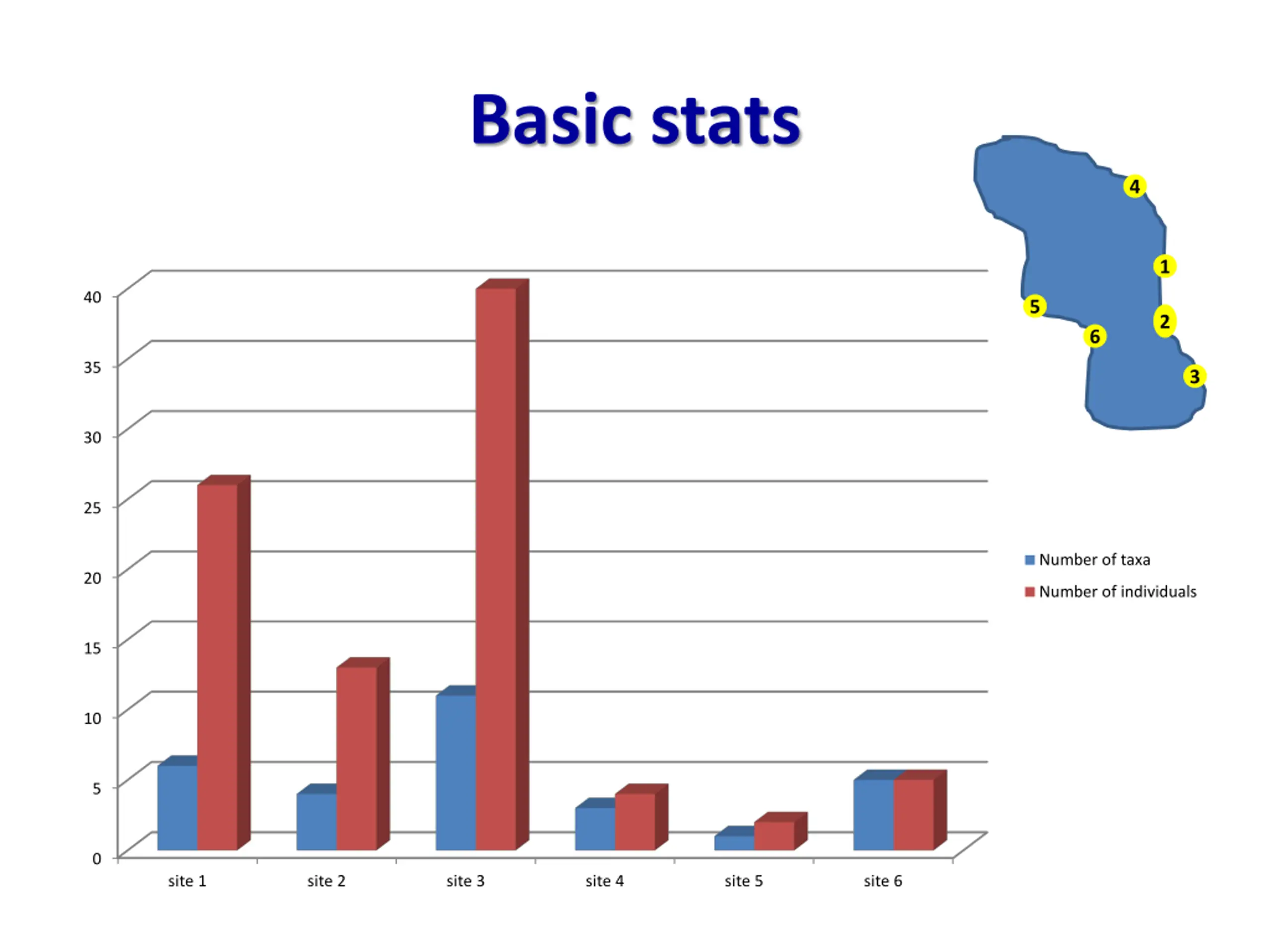 Basic stats

4
1
5
2
6
3

40
35
30
25
20
15
10
5
0

site 1
site 2
site 3
site 4
site 5
site 6

Number of taxa
Number of individuals